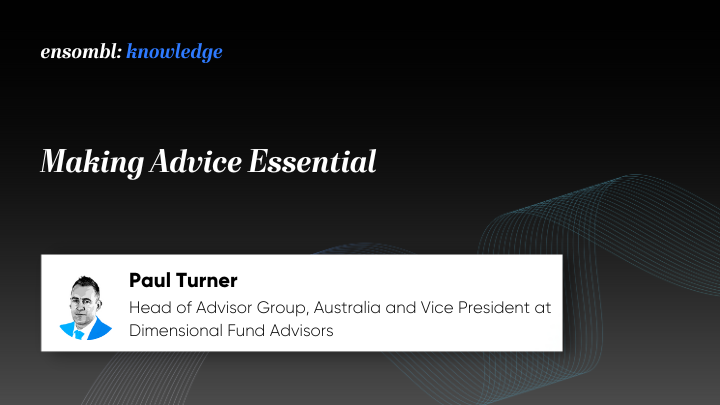 ensombl: knowledge

Making Advice Essential

Paul Turner
Head of Advisor Group, Australia and Vice President at Dimensional Fund Advisors